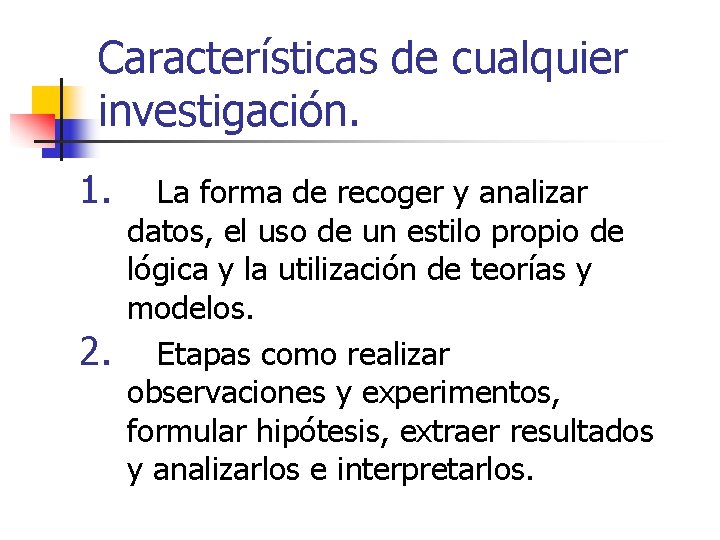 Características de cualquier investigación.

1. La forma de recoger y analizar datos, el uso de un estilo propio de lógica y la utilización de teorías y modelos.

2. Etapas como realizar observaciones y experimentos, formular hipótesis, extraer resultados y analizarlos e interpretarlos.